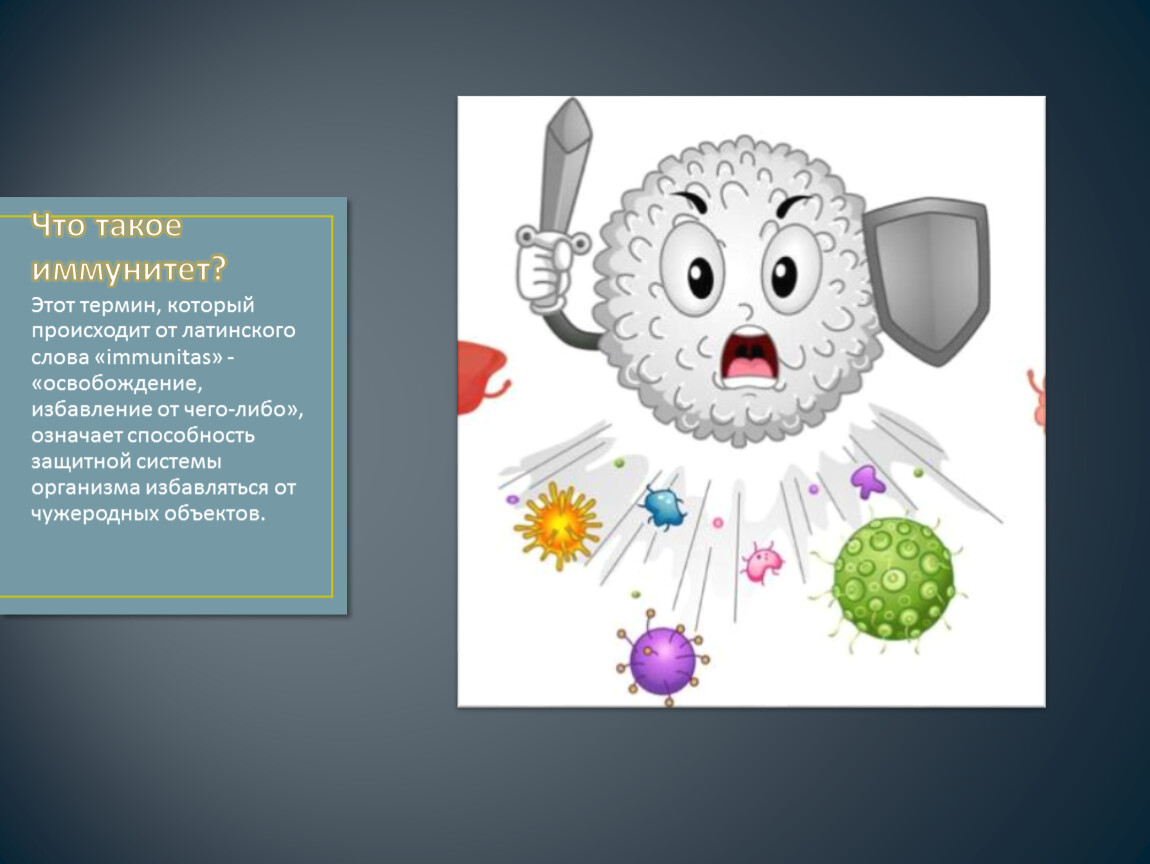 Что такое иммунитет?

Этот термин, который происходит от латинского слова «immunitas» - «освобождение, избавление от чего-либо», означает способность защитной системы организма избавляться от чужеродных объектов.